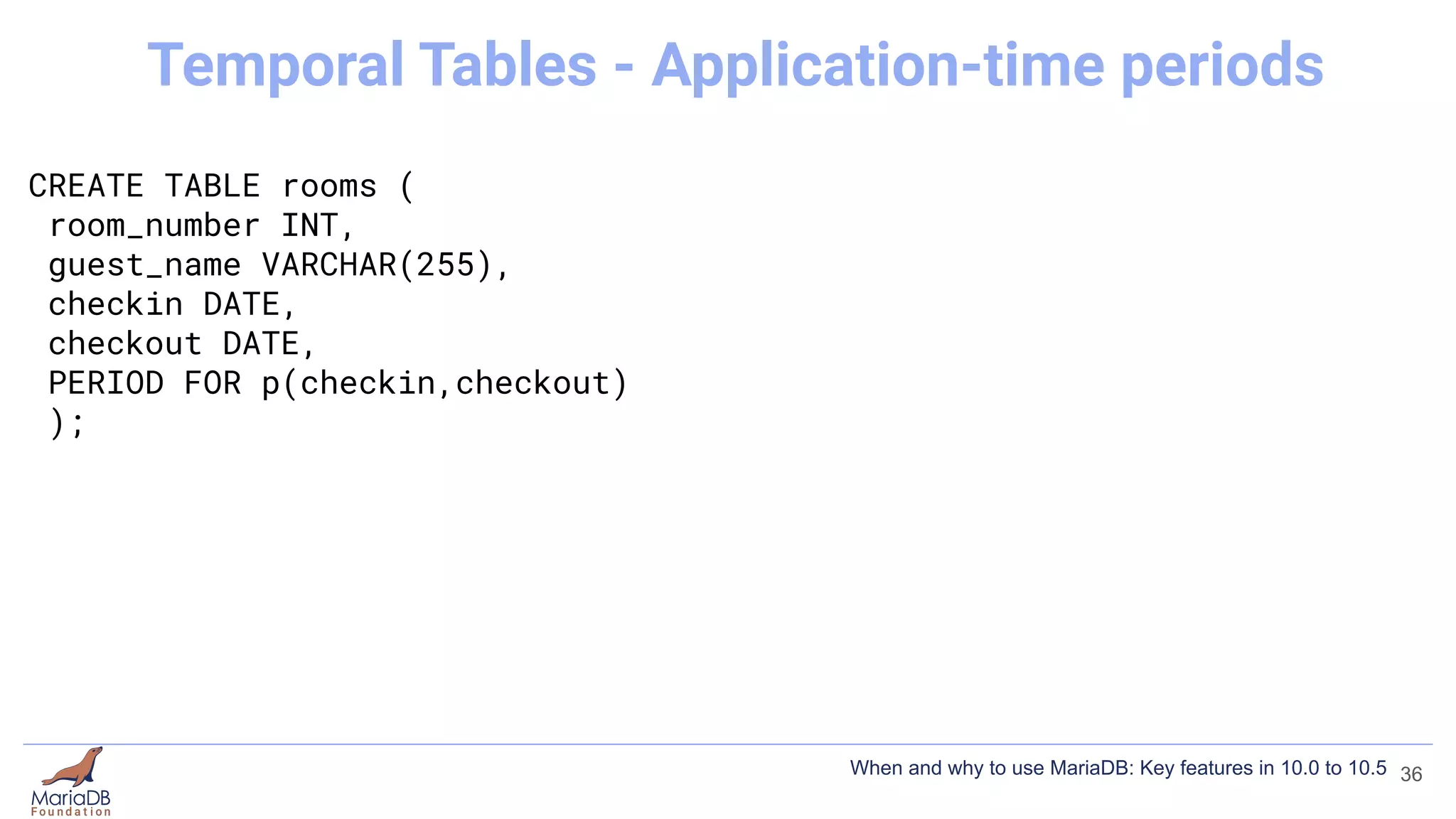 Temporal Tables - Application-time periods

CREATE TABLE rooms (
 room_number INT,
 guest_name VARCHAR(255),
 checkin DATE,
 checkout DATE,
 PERIOD FOR p(checkin,checkout)
 );

MariaDB Foundation

When and why to use MariaDB: Key features in 10.0 to 10.5 36